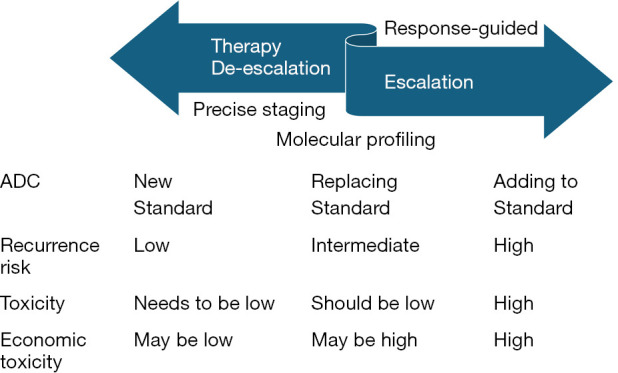 Therapy
De-escalation

Response-guided

Escalation

Precise staging

Molecular profiling

| ADC | New Standard | Replacing Standard | Adding to Standard |
|---|---|---|---|
| Recurrence risk | Low | Intermediate | High |
| Toxicity | Needs to be low | Should be low | High |
| Economic toxicity | May be low | May be high | High |